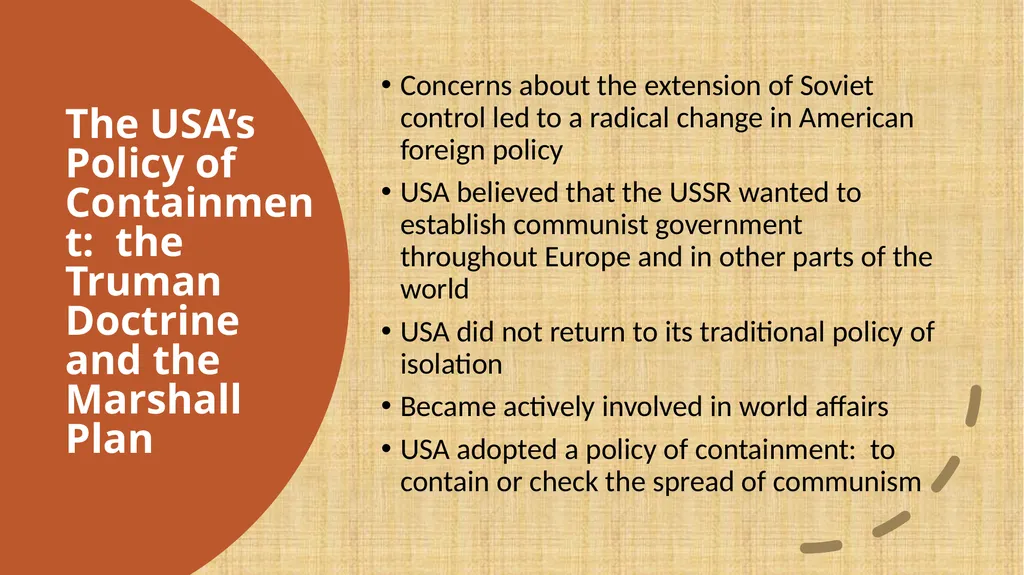 The USA's Policy of Containment: the Truman Doctrine and the Marshall Plan

• Concerns about the extension of Soviet control led to a radical change in American foreign policy
• USA believed that the USSR wanted to establish communist government throughout Europe and in other parts of the world
• USA did not return to its traditional policy of isolation
• Became actively involved in world affairs
• USA adopted a policy of containment: to contain or check the spread of communism